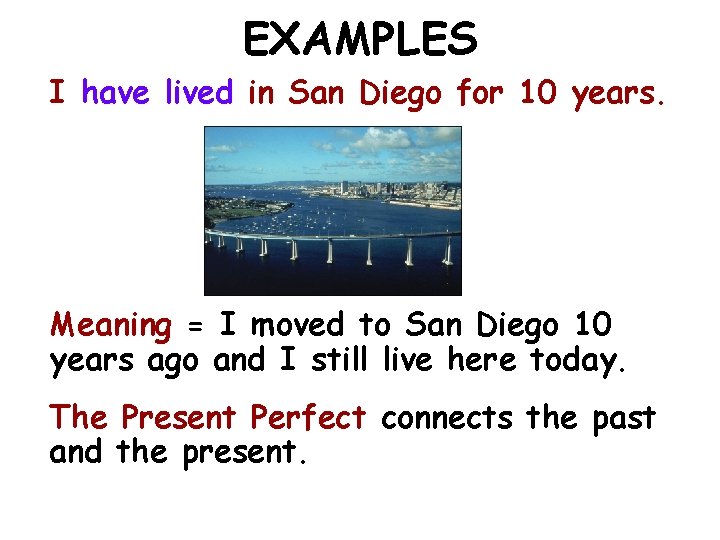 EXAMPLES

I have lived in San Diego for 10 years.

Meaning = I moved to San Diego 10 years ago and I still live here today.

The Present Perfect connects the past and the present.